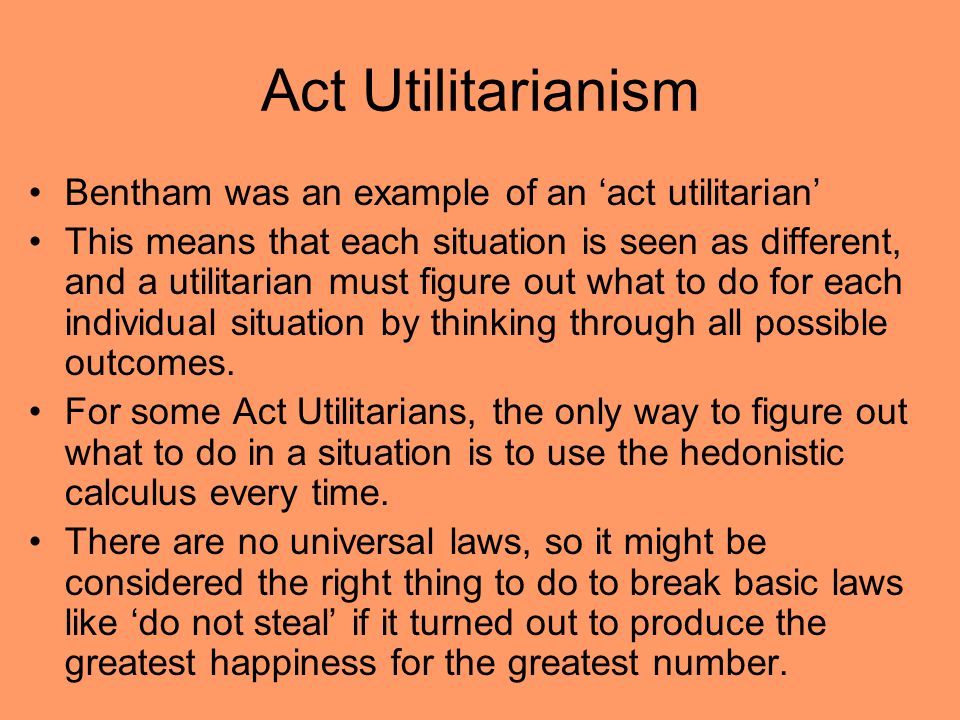 Act Utilitarianism

• Bentham was an example of an ‘act utilitarian’
• This means that each situation is seen as different, and a utilitarian must figure out what to do for each individual situation by thinking through all possible outcomes.
• For some Act Utilitarians, the only way to figure out what to do in a situation is to use the hedonistic calculus every time.
• There are no universal laws, so it might be considered the right thing to do to break basic laws like ‘do not steal’ if it turned out to produce the greatest happiness for the greatest number.